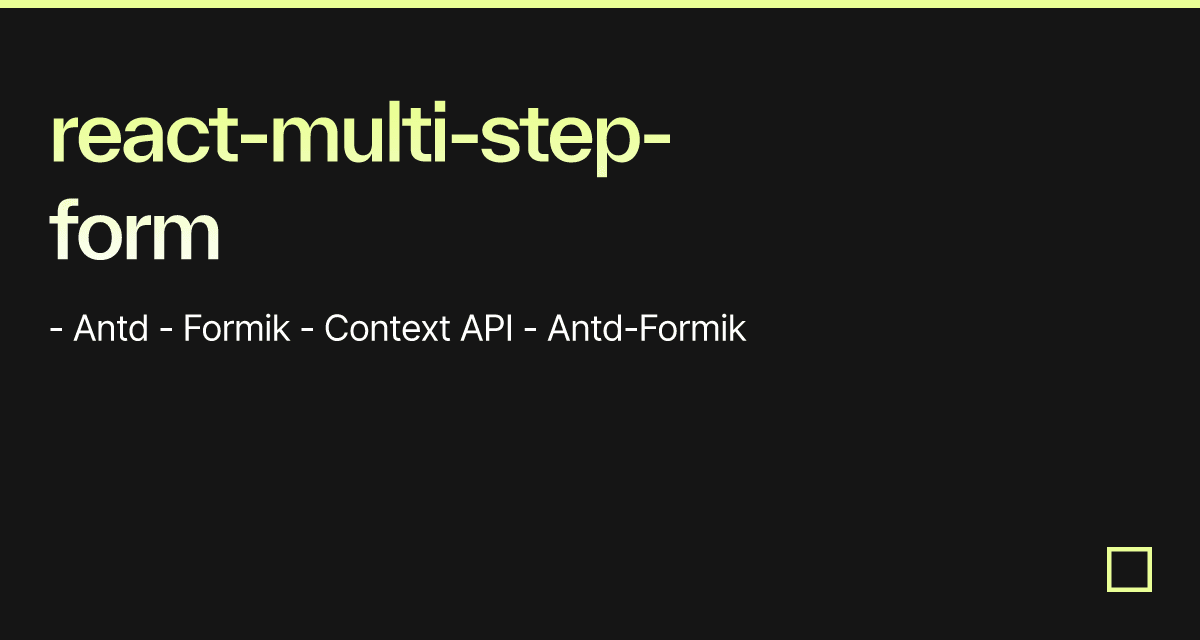 react-multi-step-form

- Antd - Formik - Context API - Antd-Formik